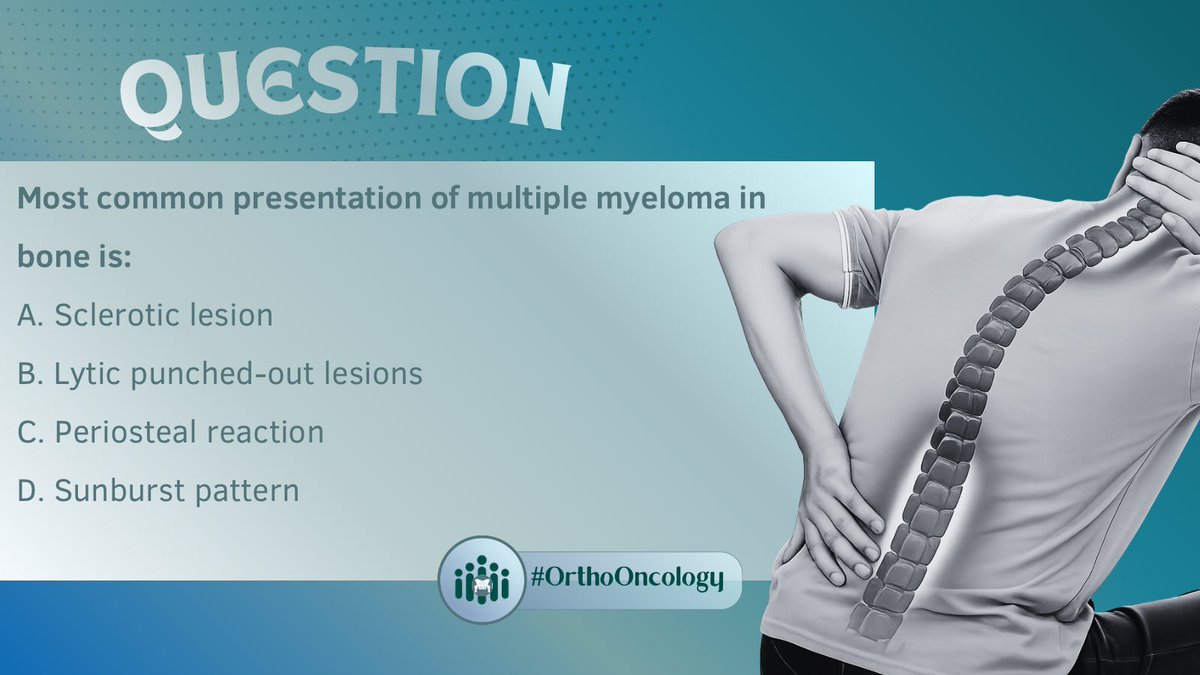 QUESTION

Most common presentation of multiple myeloma in bone is:

A. Sclerotic lesion

B. Lytic punched-out lesions

C. Periosteal reaction

D. Sunburst pattern

#OrthoOncology